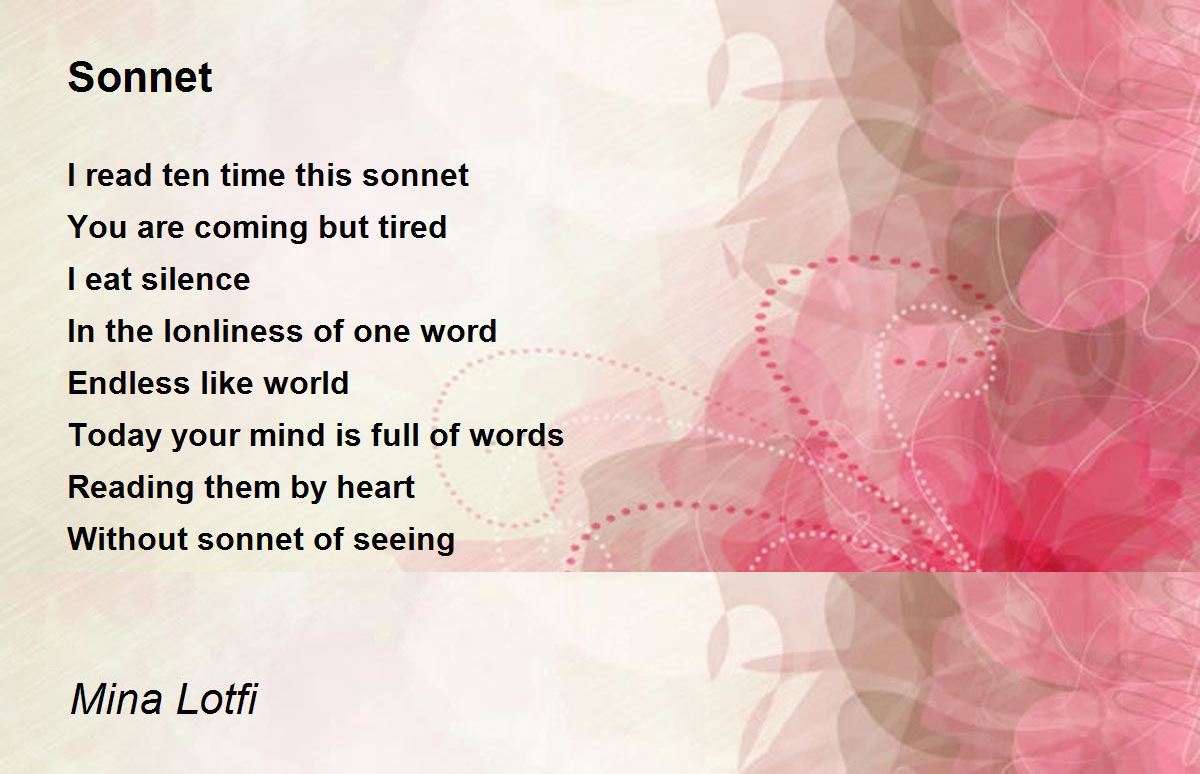 Sonnet

I read ten time this sonnet
You are coming but tired
I eat silence
In the lonliness of one word
Endless like world
Today your mind is full of words
Reading them by heart
Without sonnet of seeing

Mina Lotfi